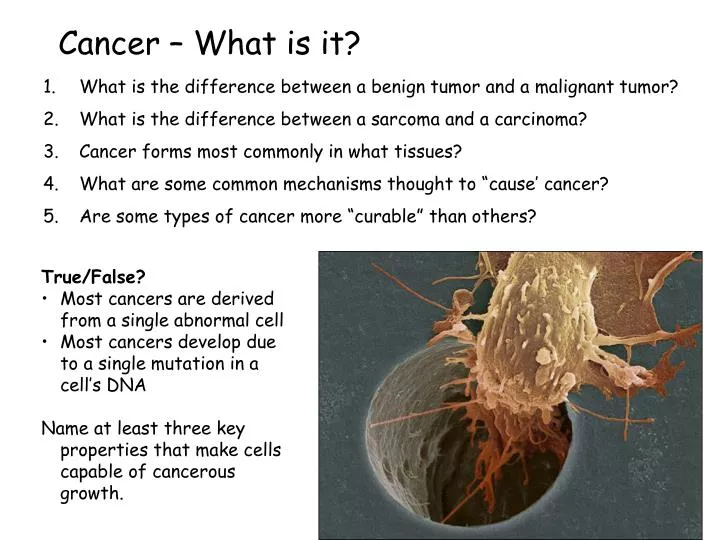 Cancer – What is it?

1. What is the difference between a benign tumor and a malignant tumor?
2. What is the difference between a sarcoma and a carcinoma?
3. Cancer forms most commonly in what tissues?
4. What are some common mechanisms thought to "cause' cancer?
5. Are some types of cancer more "curable" than others?

True/False?
• Most cancers are derived from a single abnormal cell
• Most cancers develop due to a single mutation in a cell's DNA

Name at least three key properties that make cells capable of cancerous growth.